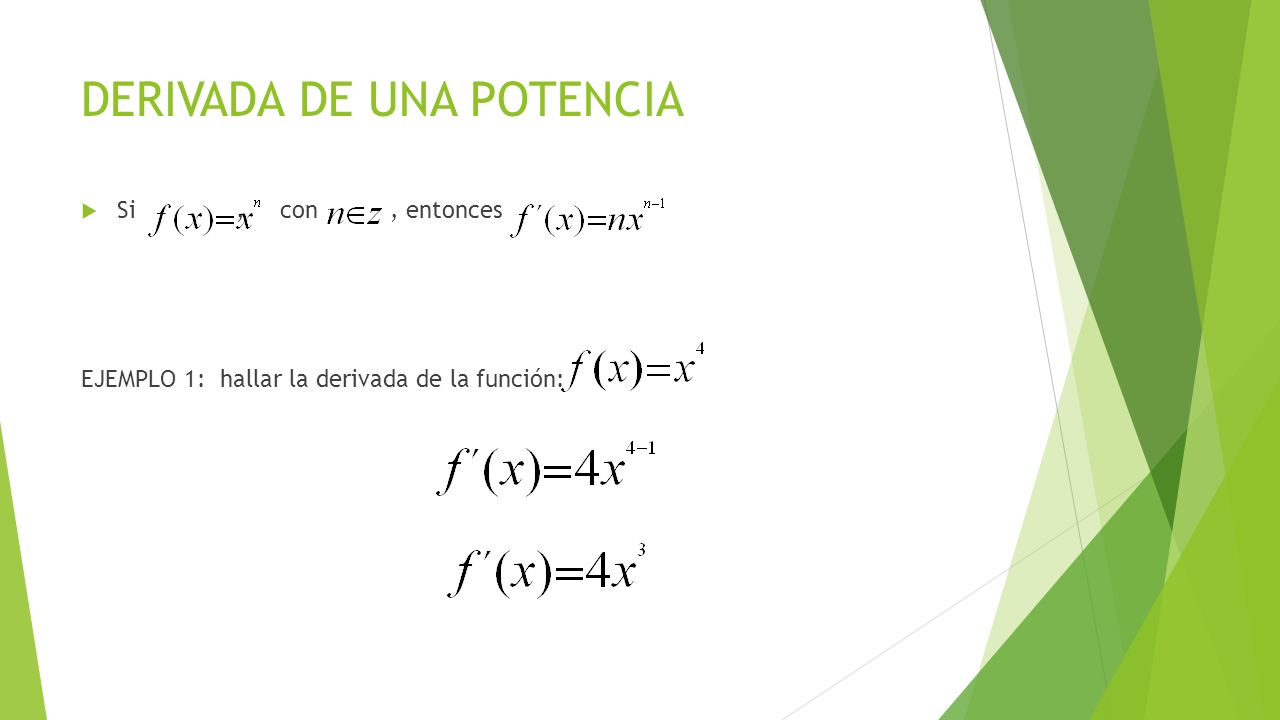 DERIVADA DE UNA POTENCIA

Si $f(x)=x^n$ con $n \in z$ , entonces $f'(x)=nx^{n-1}$

EJEMPLO 1: hallar la derivada de la función: $f(x)=x^4$

$f'(x)=4x^{4-1}$

$f'(x)=4x^3$